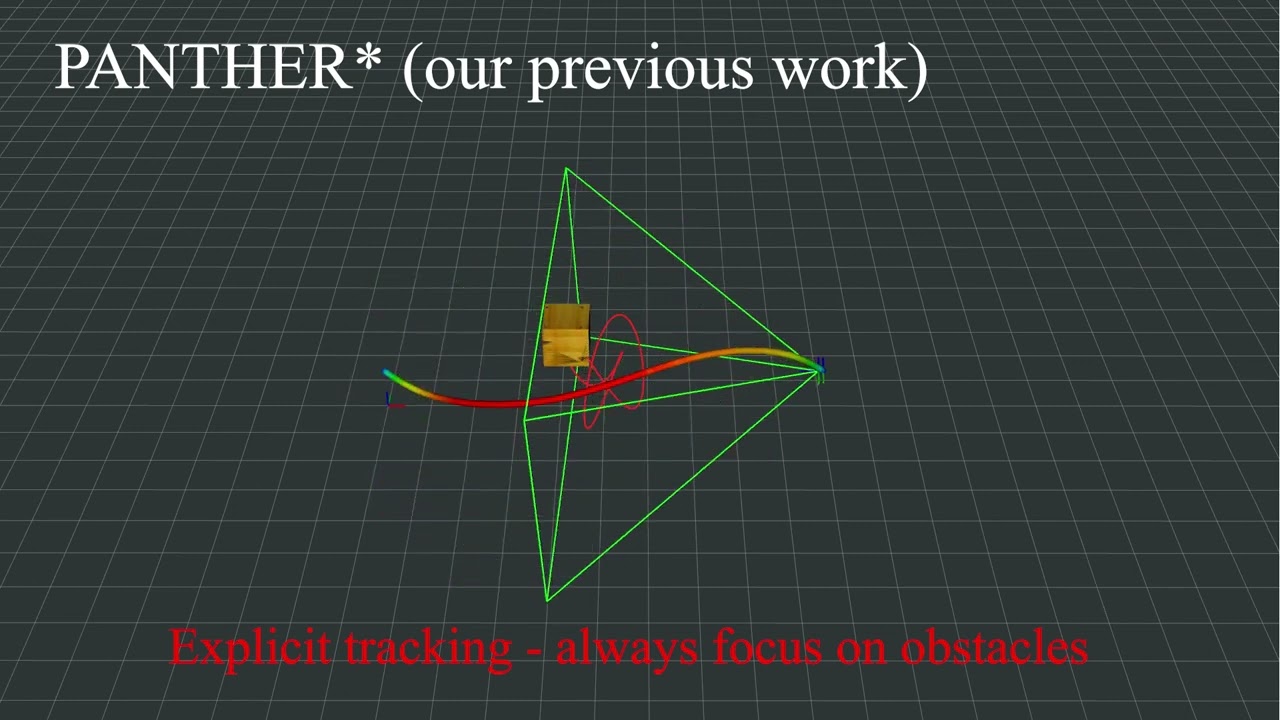 PANTHER* (our previous work)

Explicit tracking - always focus on obstacles